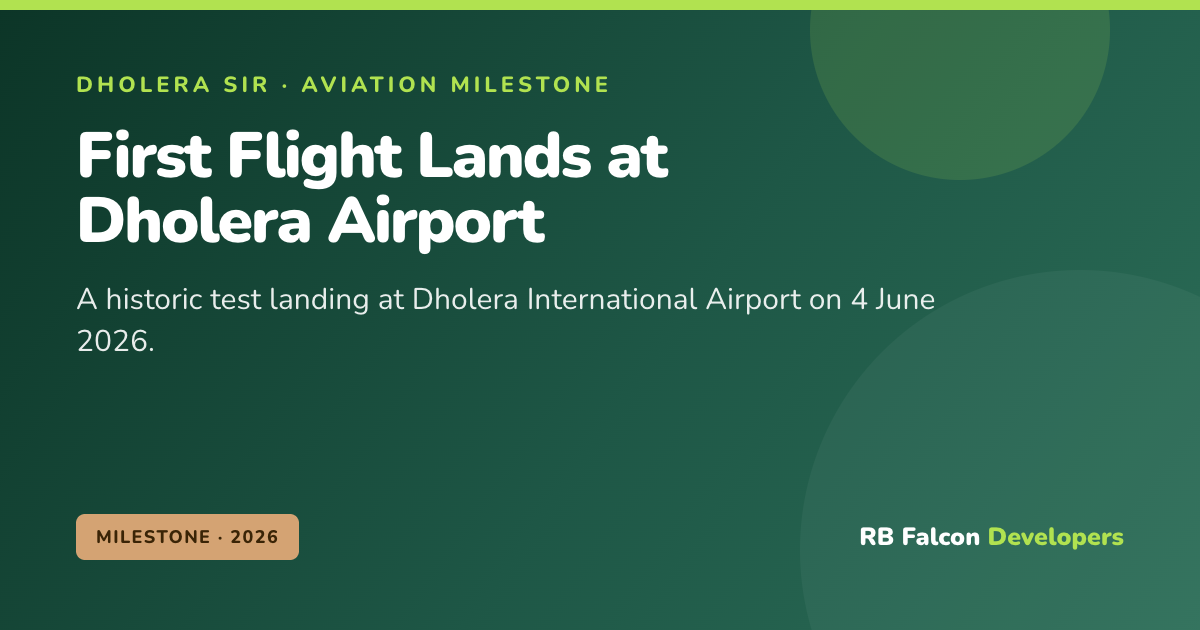 DHOLERA SIR · AVIATION MILESTONE

First Flight Lands at Dholera Airport

A historic test landing at Dholera International Airport on 4 June 2026.

MILESTONE · 2026

RB Falcon Developers